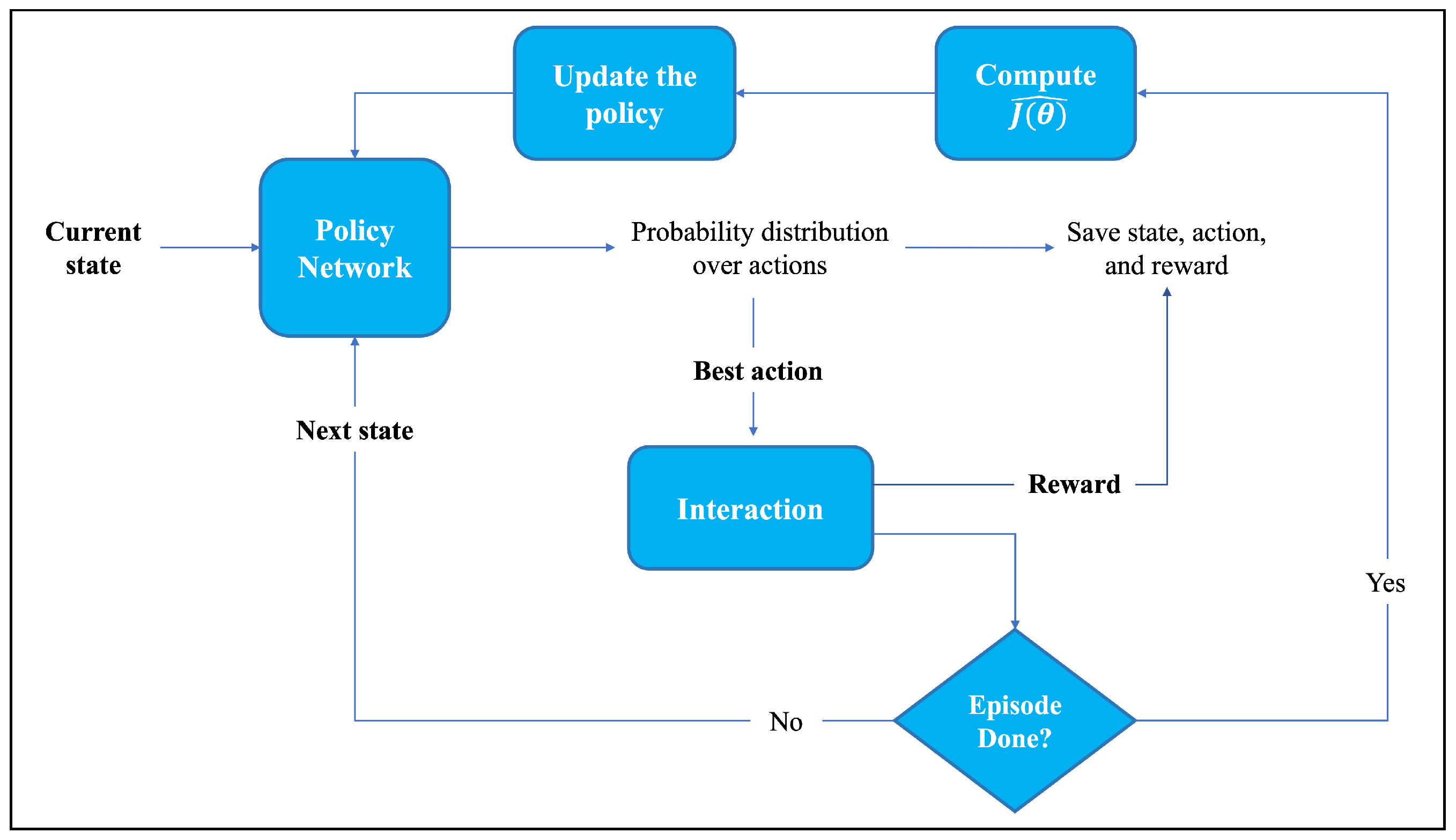 Update the policy

Compute $\widehat{J(\theta)}$

Current state

Policy Network

Probability distribution over actions

Save state, action, and reward

Best action

Next state

Interaction

Reward

Yes

No

Episode Done?